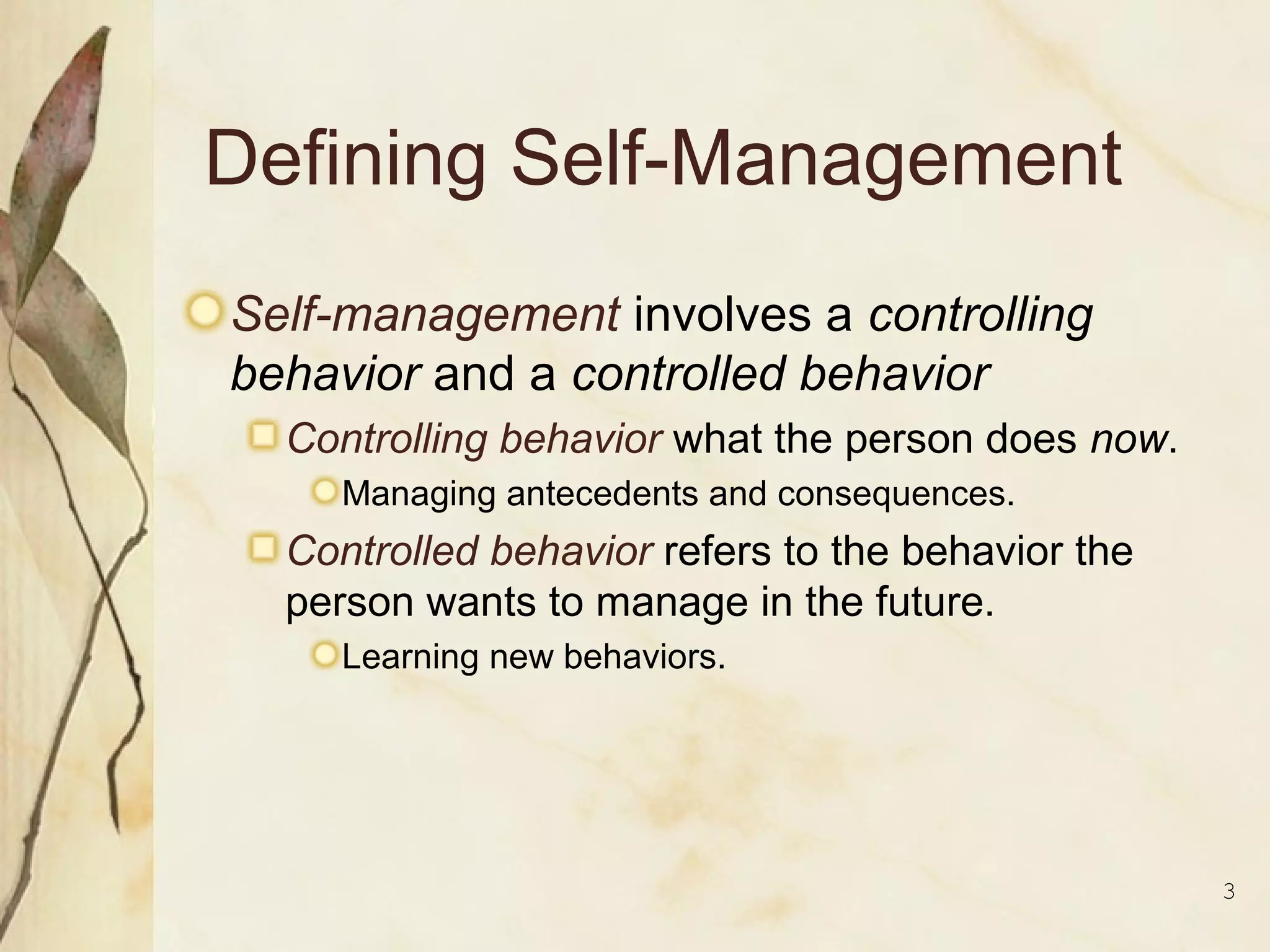 Defining Self-Management

Self-management involves a controlling behavior and a controlled behavior

Controlling behavior what the person does now.

Managing antecedents and consequences.

Controlled behavior refers to the behavior the person wants to manage in the future.

Learning new behaviors.

3